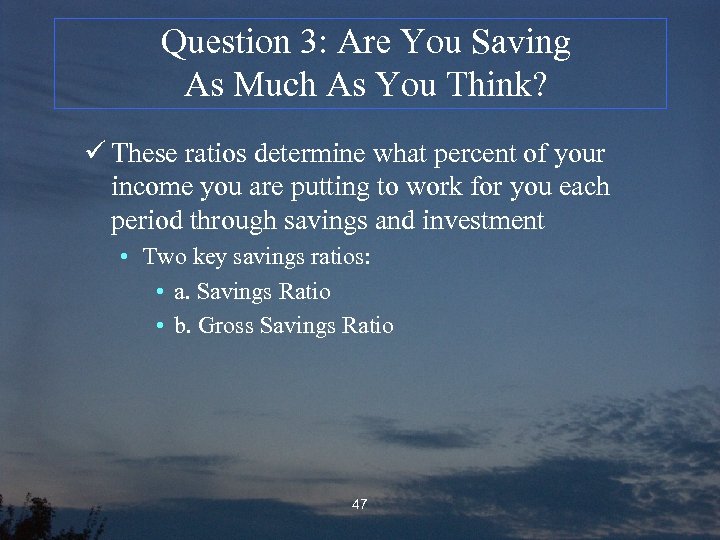 Question 3: Are You Saving As Much As You Think?

✓ These ratios determine what percent of your income you are putting to work for you each period through savings and investment

• Two key savings ratios:

• a. Savings Ratio

• b. Gross Savings Ratio

47